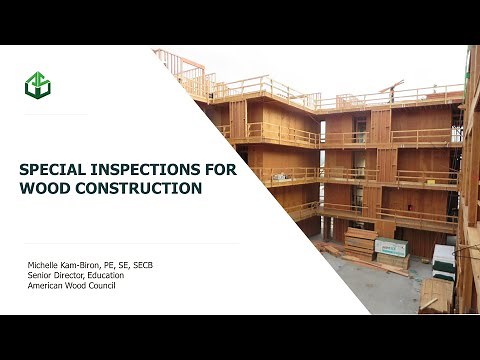 SPECIAL INSPECTIONS FOR WOOD CONSTRUCTION

Michelle Kam-Biron, PE, SE, SECB
Senior Director, Education
American Wood Council